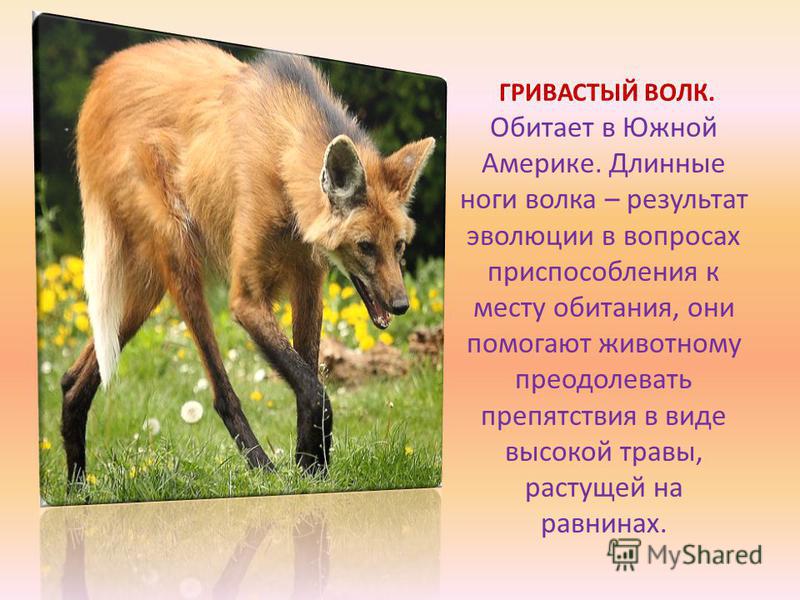 ГРИВАСТЫЙ ВОЛК. Обитает в Южной Америке. Длинные ноги волка – результат эволюции в вопросах приспособления к месту обитания, они помогают животному преодолевать препятствия в виде высокой травы, растущей на равнинах.

MyShared